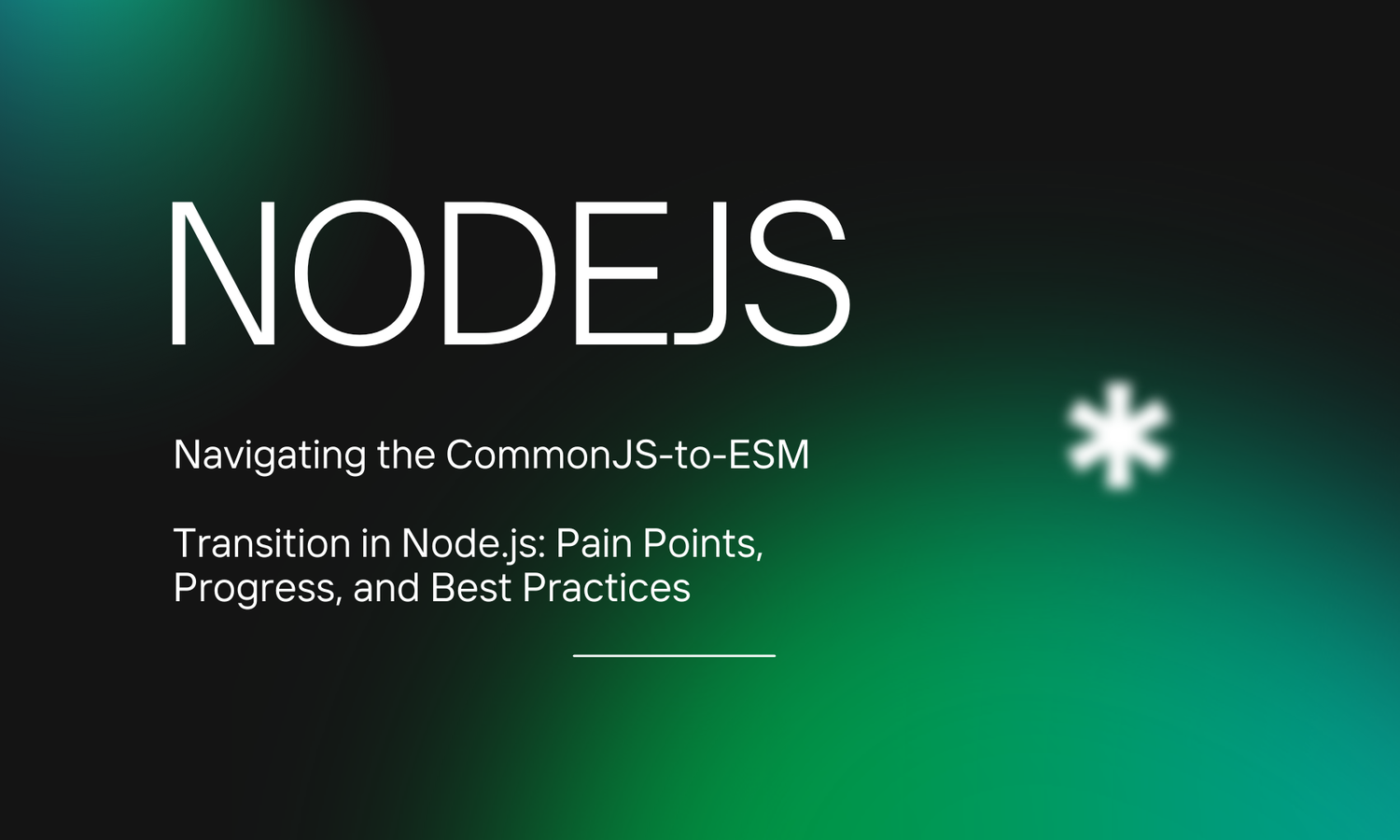 NODEJS

Navigating the CommonJS-to-ESM

Transition in Node.js: Pain Points, Progress, and Best Practices